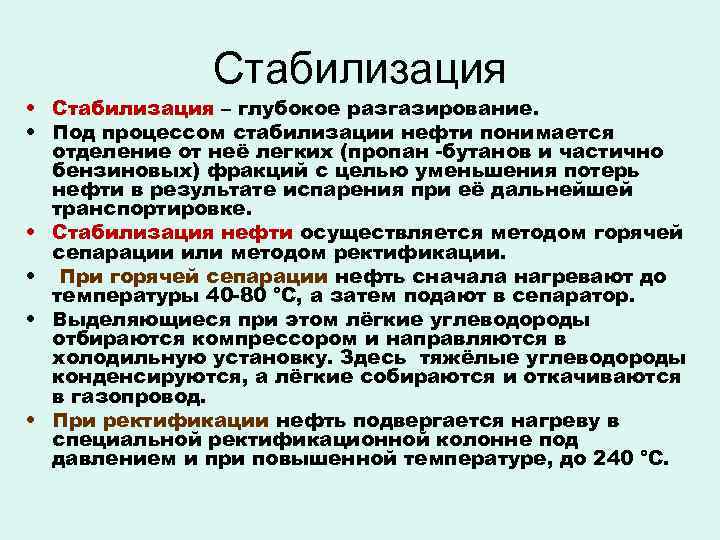 Стабилизация

• Стабилизация – глубокое разгазирование.
• Под процессом стабилизации нефти понимается отделение от неё легких (пропан -бутанов и частично бензиновых) фракций с целью уменьшения потерь нефти в результате испарения при её дальнейшей транспортировке.
• Стабилизация нефти осуществляется методом горячей сепарации или методом ректификации.
• При горячей сепарации нефть сначала нагревают до температуры 40-80 °С, а затем подают в сепаратор.
• Выделяющиеся при этом лёгкие углеводороды отбираются компрессором и направляются в холодильную установку. Здесь тяжёлые углеводороды конденсируются, а лёгкие собираются и откачиваются в газопровод.
• При ректификации нефть подвергается нагреву в специальной ректификационной колонне под давлением и при повышенной температуре, до 240 °С.